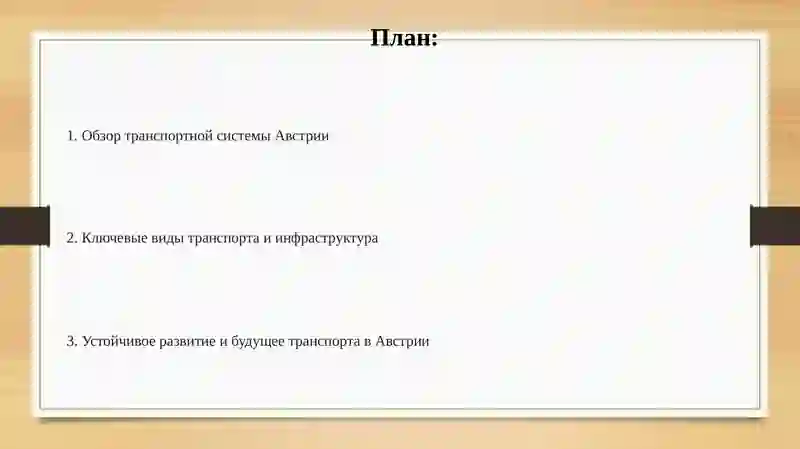 План:

1. Обзор транспортной системы Австрии

2. Ключевые виды транспорта и инфраструктура

3. Устойчивое развитие и будущее транспорта в Австрии